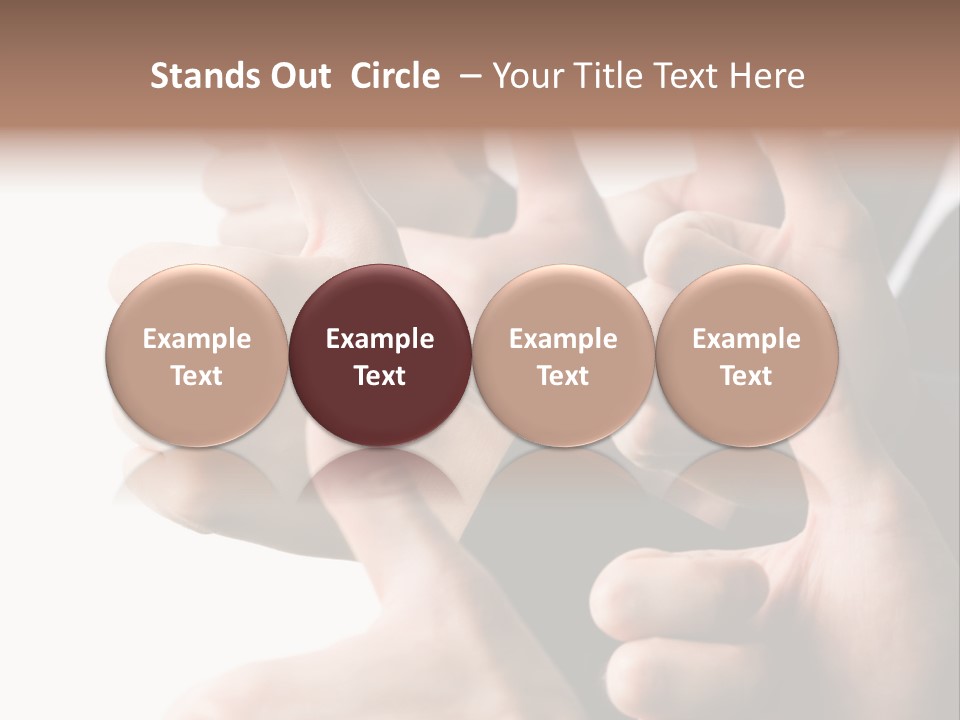 Stands Out Circle – Your Title Text Here

Example Text

Example Text

Example Text

Example Text